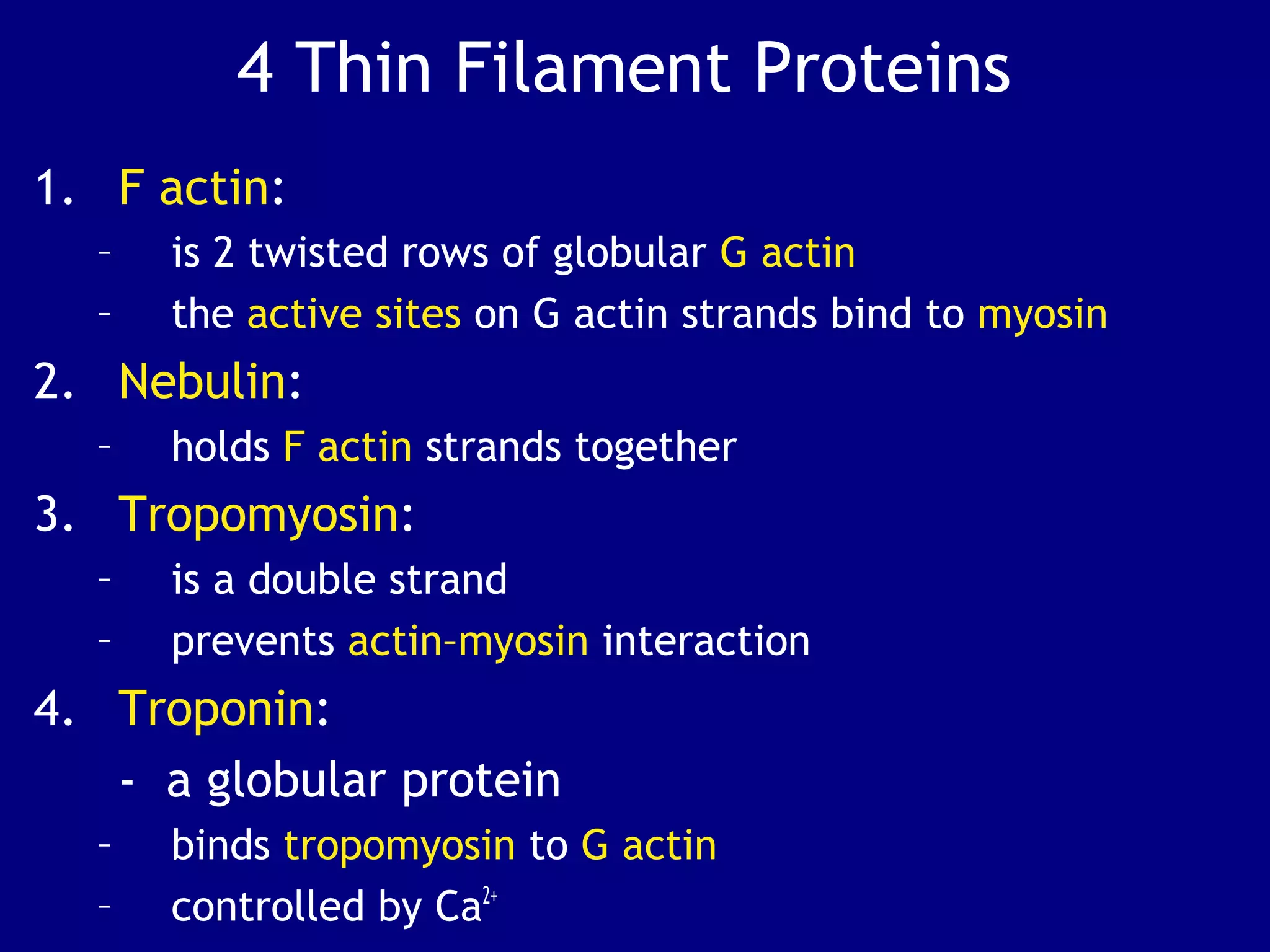 4 Thin Filament Proteins

1. F actin:
– is 2 twisted rows of globular G actin
– the active sites on G actin strands bind to myosin

2. Nebulin:
– holds F actin strands together

3. Tropomyosin:
– is a double strand
– prevents actin–myosin interaction

4. Troponin:
- a globular protein
– binds tropomyosin to G actin
– controlled by $Ca^{2+}$